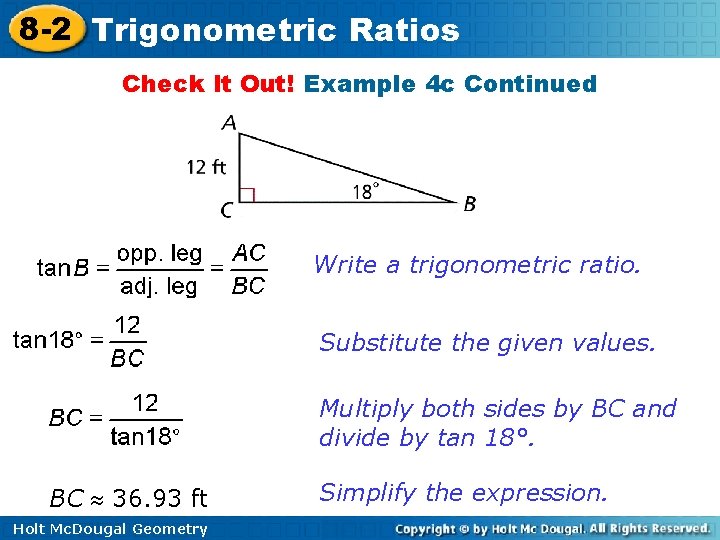 8-2 Trigonometric Ratios

Check It Out! Example 4c Continued

A
12 ft
18°
C
B

$\tan B = \frac{\text{opp. leg}}{\text{adj. leg}} = \frac{AC}{BC}$ Write a trigonometric ratio.

$\tan 18° = \frac{12}{BC}$ Substitute the given values.

$BC = \frac{12}{\tan 18°}$ Multiply both sides by BC and divide by tan 18°.

$BC \approx 36.93$ ft Simplify the expression.

Holt McDougal Geometry
Copyright © by Holt Mc Dougal. All Rights Reserved.